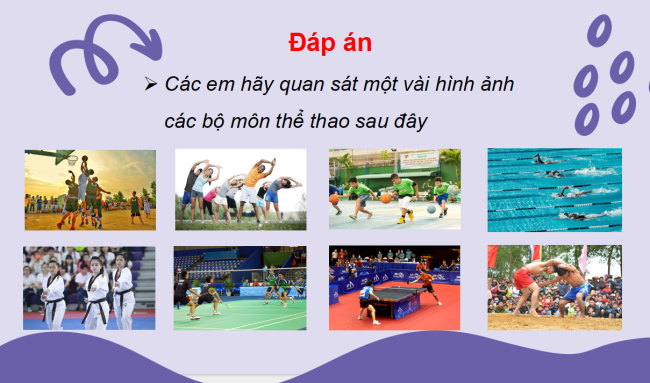 Đáp án

➢ Các em hãy quan sát một vài hình ảnh các bộ môn thể thao sau đây